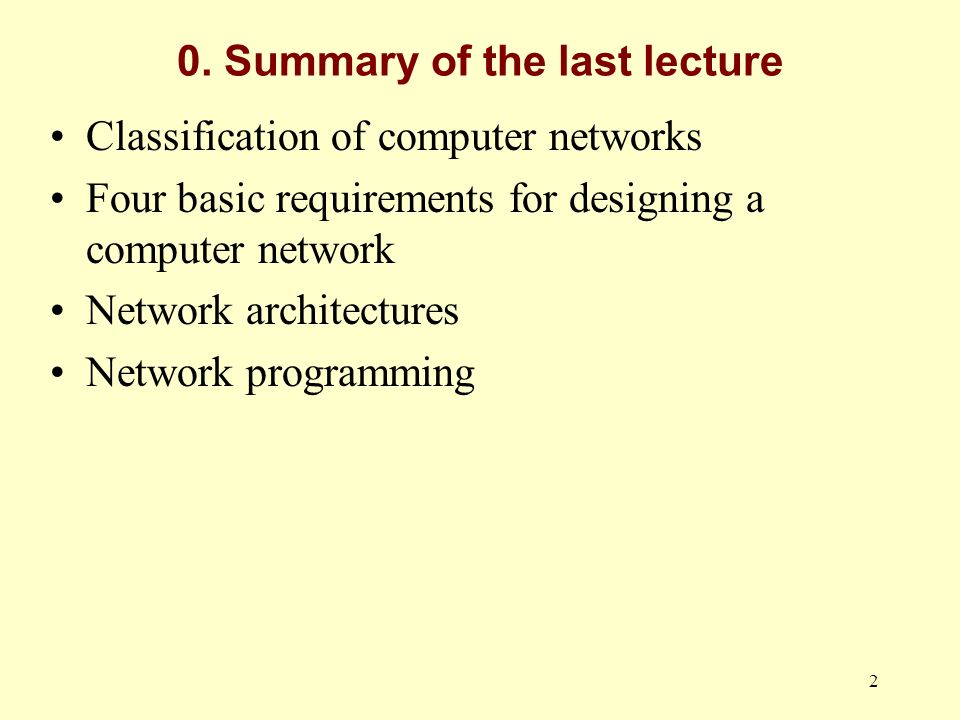 0. Summary of the last lecture

• Classification of computer networks
• Four basic requirements for designing a computer network
• Network architectures
• Network programming

2